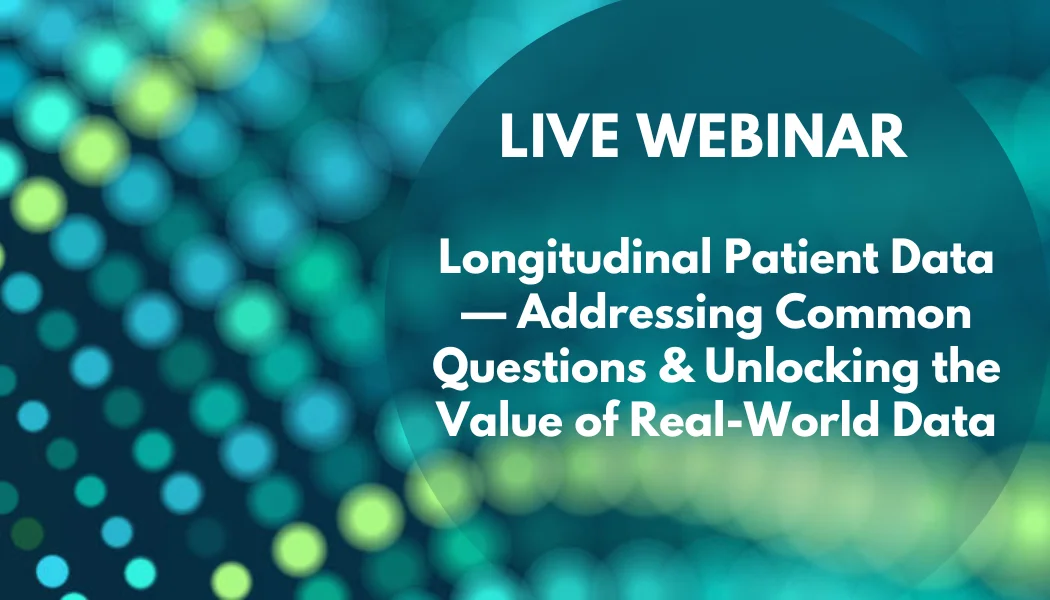 LIVE WEBINAR

Longitudinal Patient Data — Addressing Common Questions & Unlocking the Value of Real-World Data